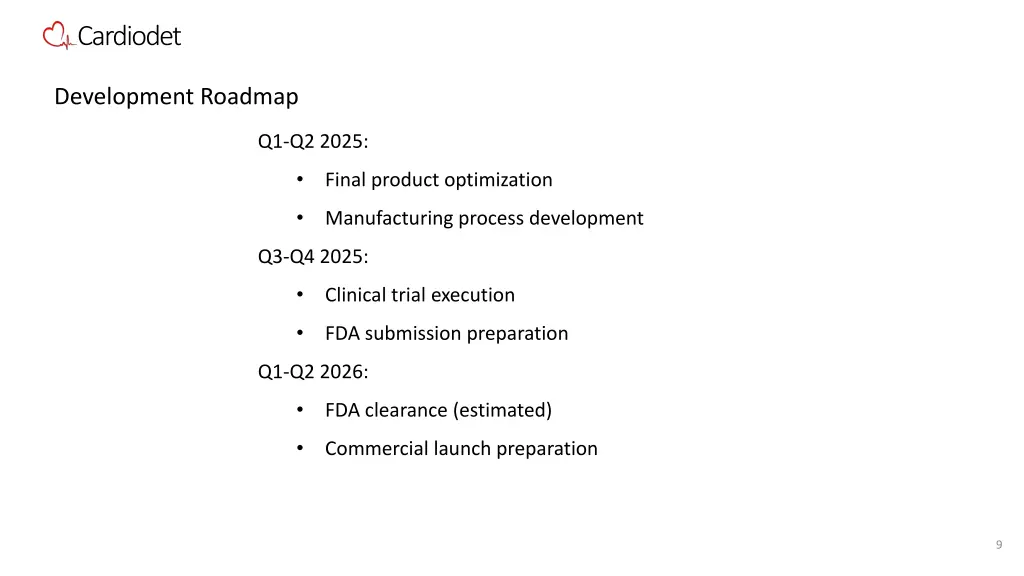 Cardiodet

Development Roadmap

Q1-Q2 2025:

• Final product optimization

• Manufacturing process development

Q3-Q4 2025:

• Clinical trial execution

• FDA submission preparation

Q1-Q2 2026:

• FDA clearance (estimated)

• Commercial launch preparation

9